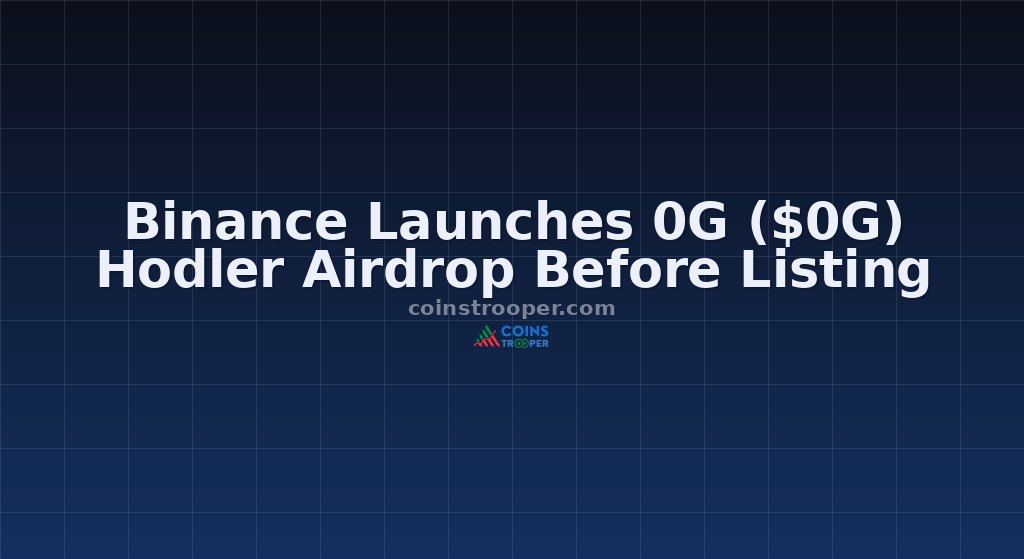 Binance Launches 0G (\$0G) Hodler Airdrop Before Listing

coinstrooper.com

COINS TROOPER